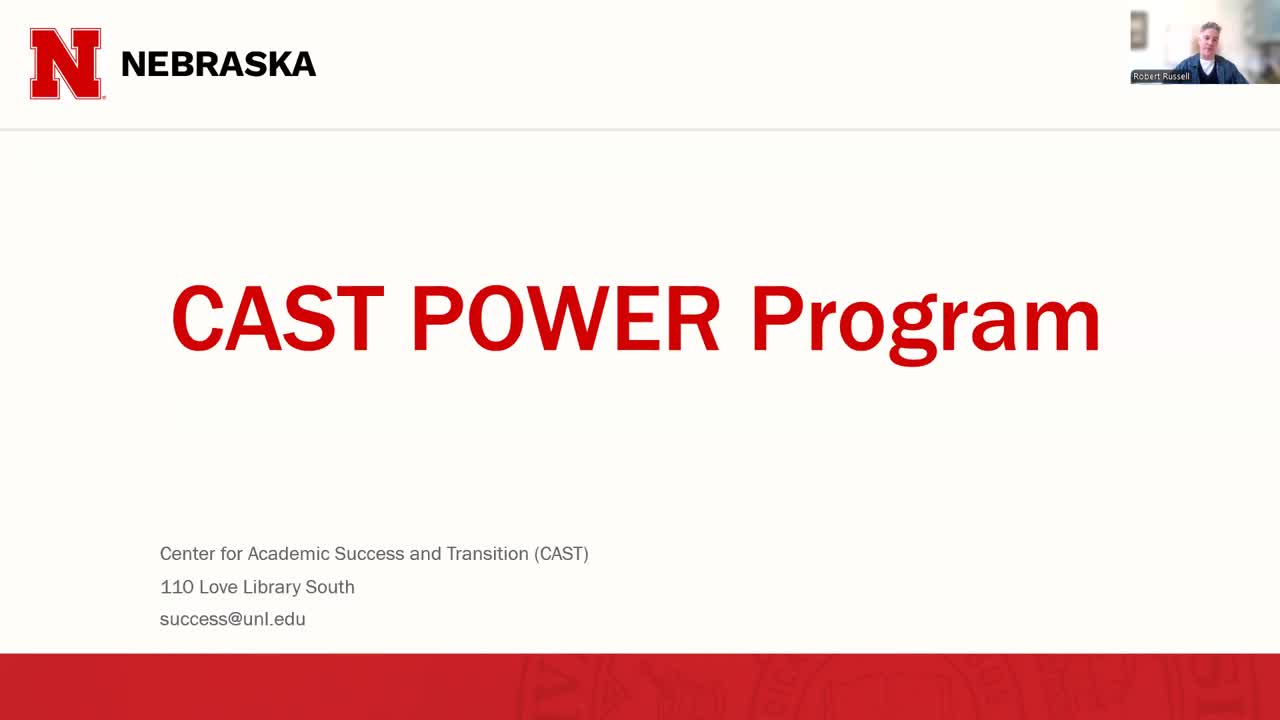 N NEBRASKA

Robert Russell

CAST POWER Program

Center for Academic Success and Transition (CAST)
110 Love Library South
success@unl.edu